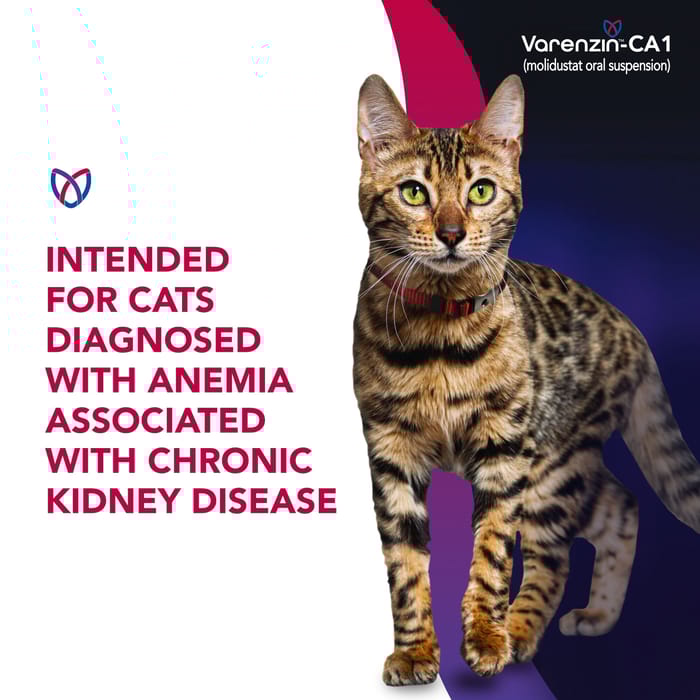 Varenzin-CA1
(molidustat oral suspension)

INTENDED FOR CATS DIAGNOSED WITH ANEMIA ASSOCIATED WITH CHRONIC KIDNEY DISEASE